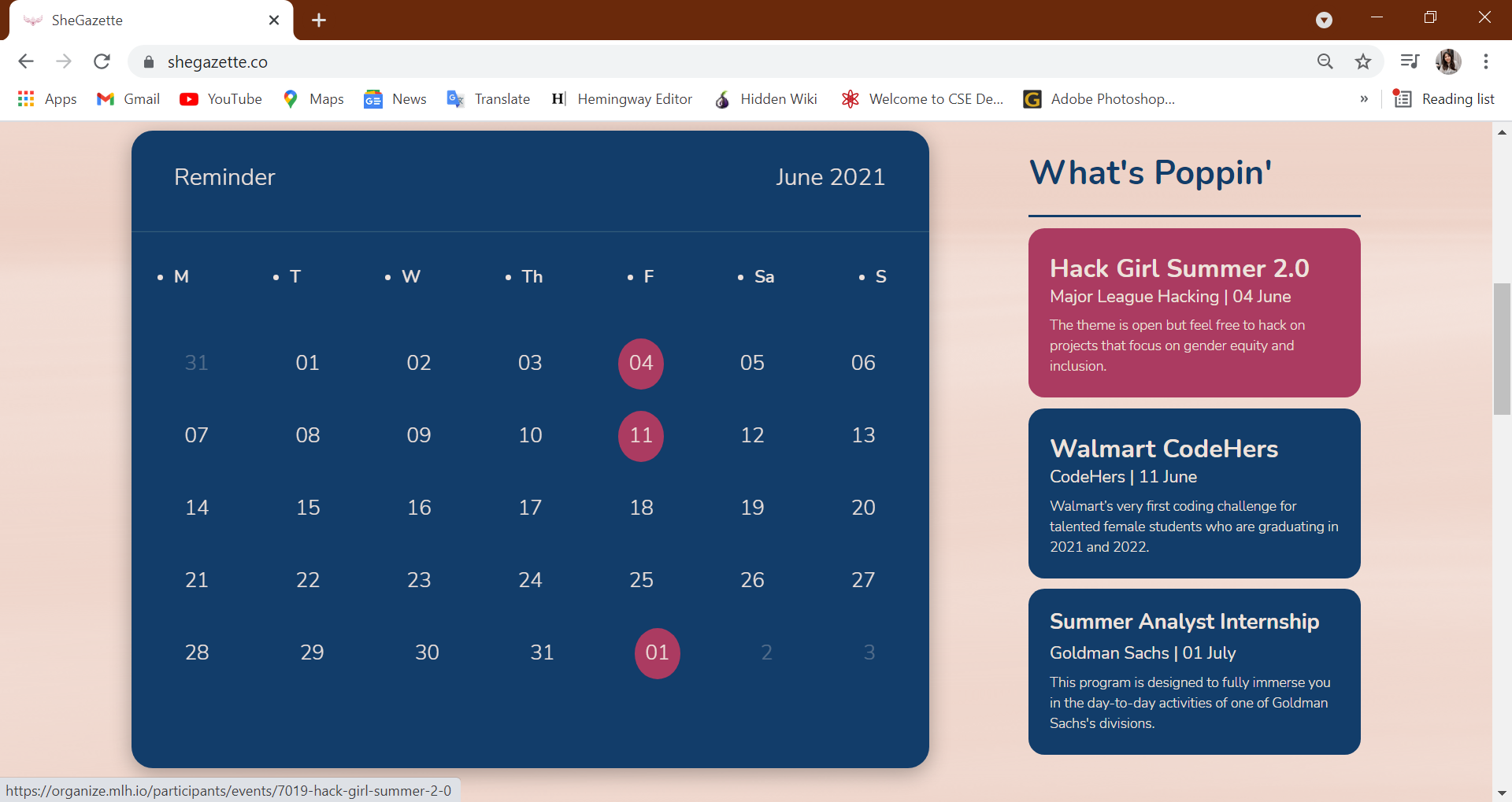 SheGazette

shegazette.co

Apps Gmail YouTube Maps News Translate Hemingway Editor Hidden Wiki Welcome to CSE De... Adobe Photoshop... » Reading list

Reminder June 2021

| M | T | W | Th | F | Sa | S |
|---|---|---|---|---|---|---|
| 31 | 01 | 02 | 03 | 04 | 05 | 06 |
| 07 | 08 | 09 | 10 | 11 | 12 | 13 |
| 14 | 15 | 16 | 17 | 18 | 19 | 20 |
| 21 | 22 | 23 | 24 | 25 | 26 | 27 |
| 28 | 29 | 30 | 31 | 01 | 2 | 3 |

What's Poppin'

Hack Girl Summer 2.0
Major League Hacking | 04 June
The theme is open but feel free to hack on projects that focus on gender equity and inclusion.

Walmart CodeHers
CodeHers | 11 June
Walmart's very first coding challenge for talented female students who are graduating in 2021 and 2022.

Summer Analyst Internship
Goldman Sachs | 01 July
This program is designed to fully immerse you in the day-to-day activities of one of Goldman Sachs's divisions.

https://organize.mlh.io/participants/events/7019-hack-girl-summer-2-0